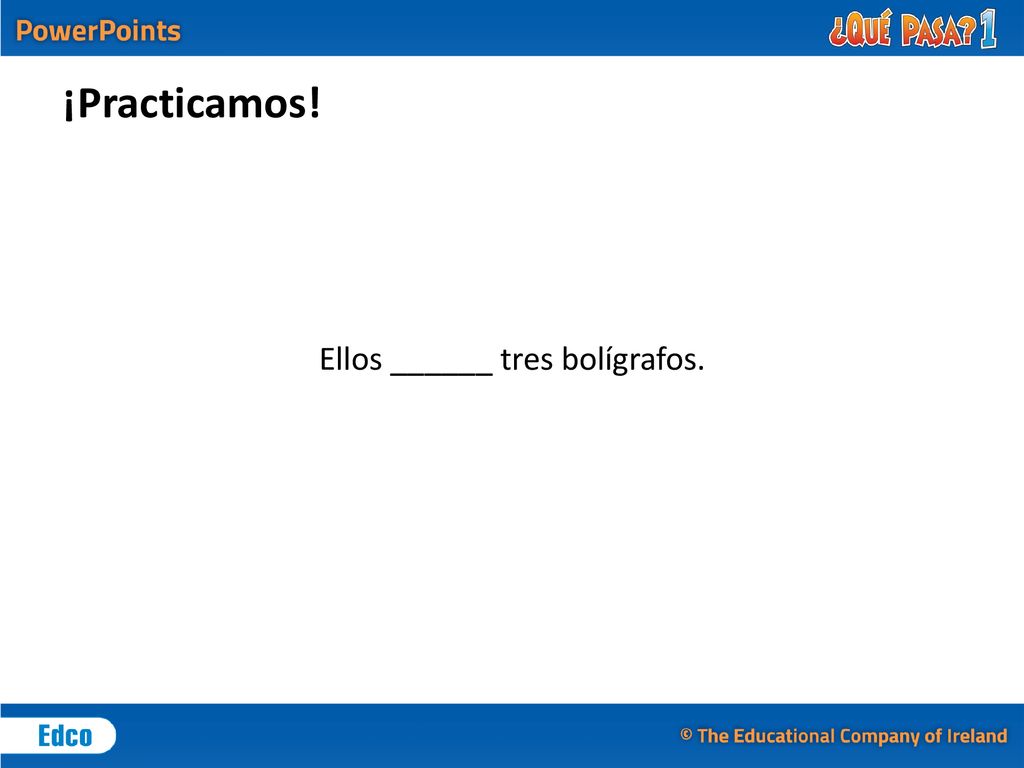 PowerPoints

¿QUÉ PASA? 1

¡Practicamos!

Ellos ______ tres bolígrafos.

Edco

© The Educational Company of Ireland